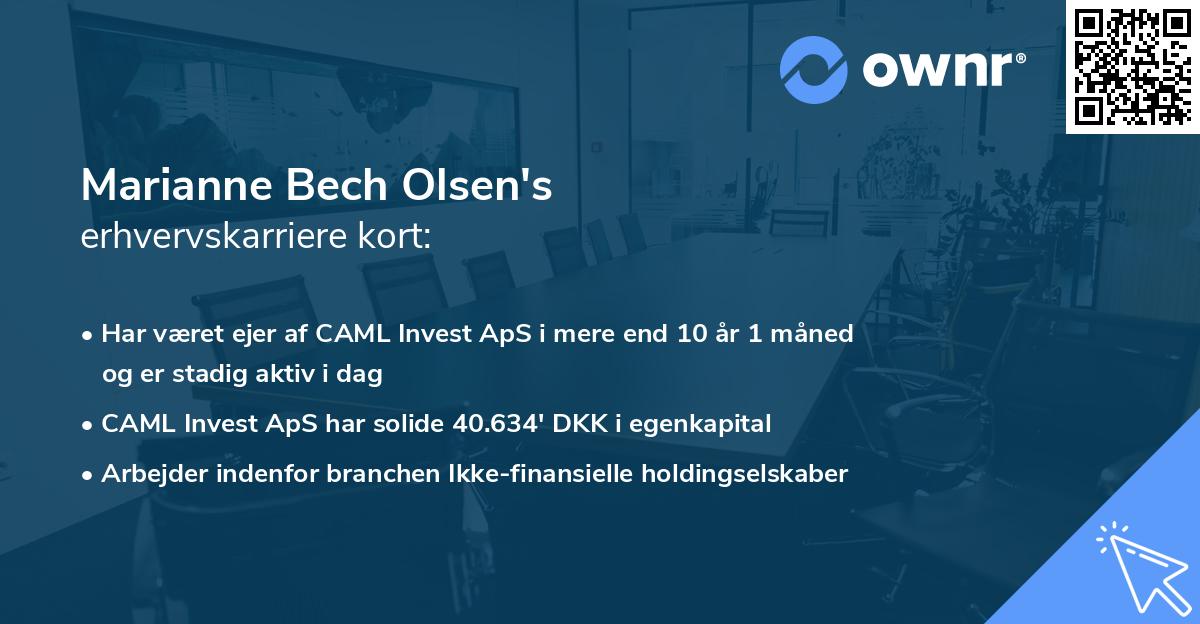 ownr®

Marianne Bech Olsen's
erhvervskarriere kort:

• Har været ejer af CAML Invest ApS i mere end 10 år 1 måned og er stadig aktiv i dag

• CAML Invest ApS har solide 40.634' DKK i egenkapital

• Arbejder indenfor branchen Ikke-finansielle holdingselskaber